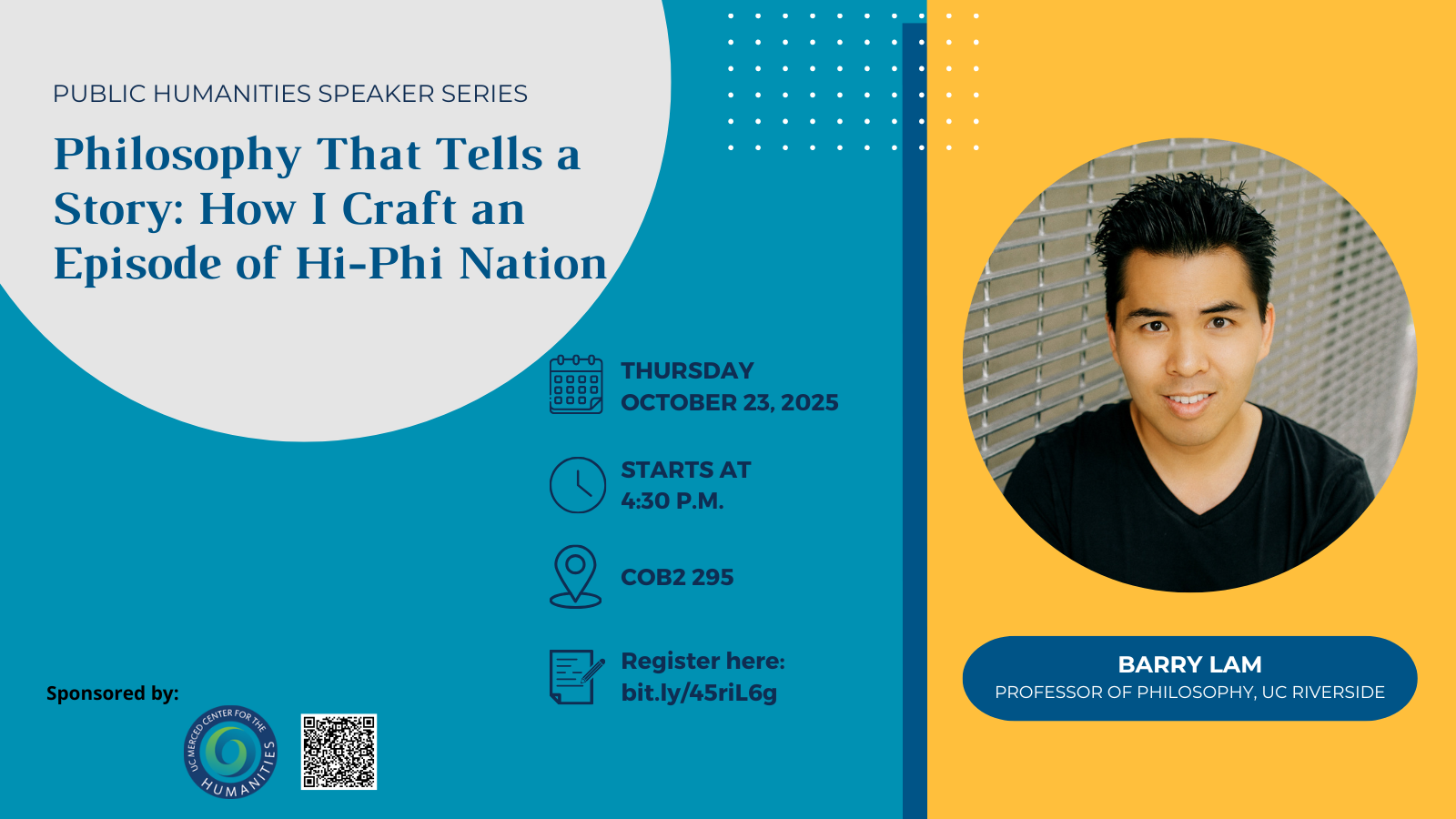 PUBLIC HUMANITIES SPEAKER SERIES

Philosophy That Tells a Story: How I Craft an Episode of Hi-Phi Nation

THURSDAY
OCTOBER 23, 2025

STARTS AT
4:30 P.M.

COB2 295

Register here:
bit.ly/45riL6g

Sponsored by:

UC MERCED CENTER FOR THE HUMANITIES

BARRY LAM
PROFESSOR OF PHILOSOPHY, UC RIVERSIDE